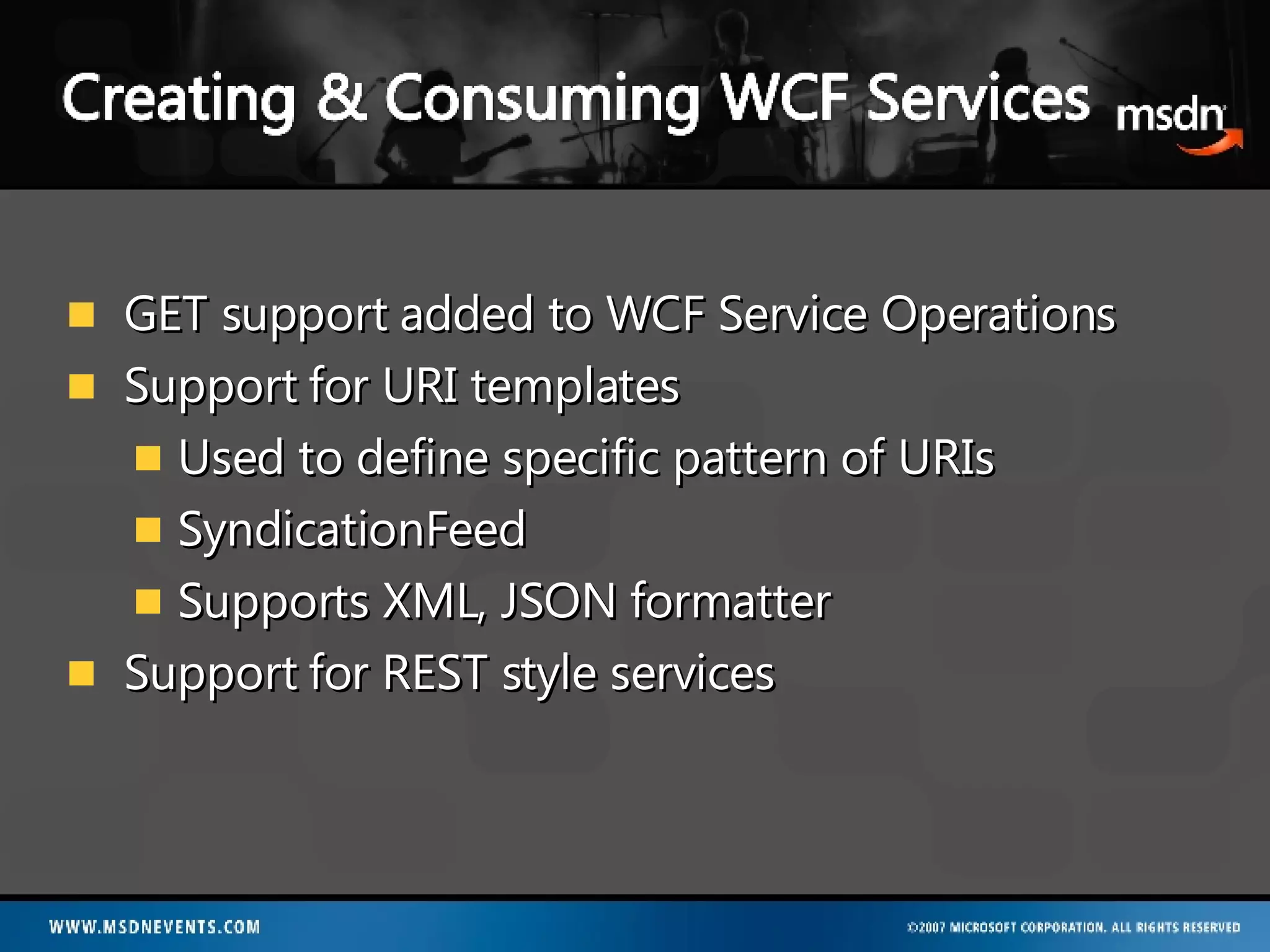 Creating & Consuming WCF Services msdn

GET support added to WCF Service Operations

Support for URI templates

Used to define specific pattern of URIs

SyndicationFeed

Supports XML, JSON formatter

Support for REST style services

WWW.MSDNEVENTS.COM

©2007 MICROSOFT CORPORATION. ALL RIGHTS RESERVED